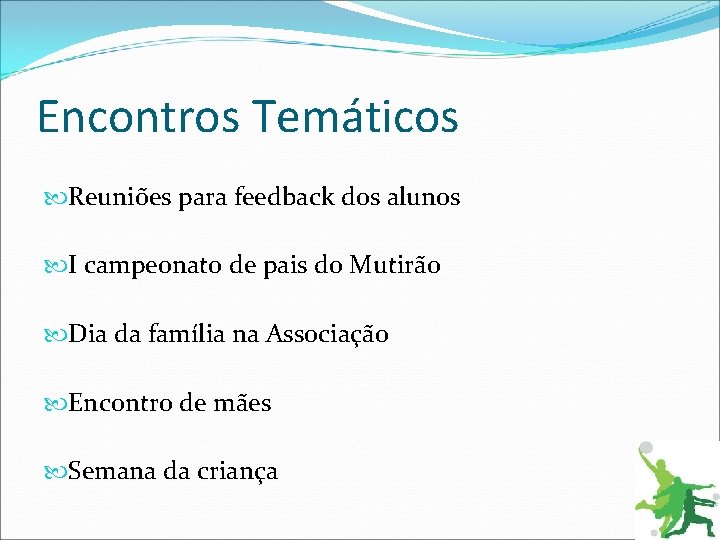 Encontros Temáticos

Reuniões para feedback dos alunos

I campeonato de pais do Mutirão

Dia da família na Associação

Encontro de mães

Semana da criança